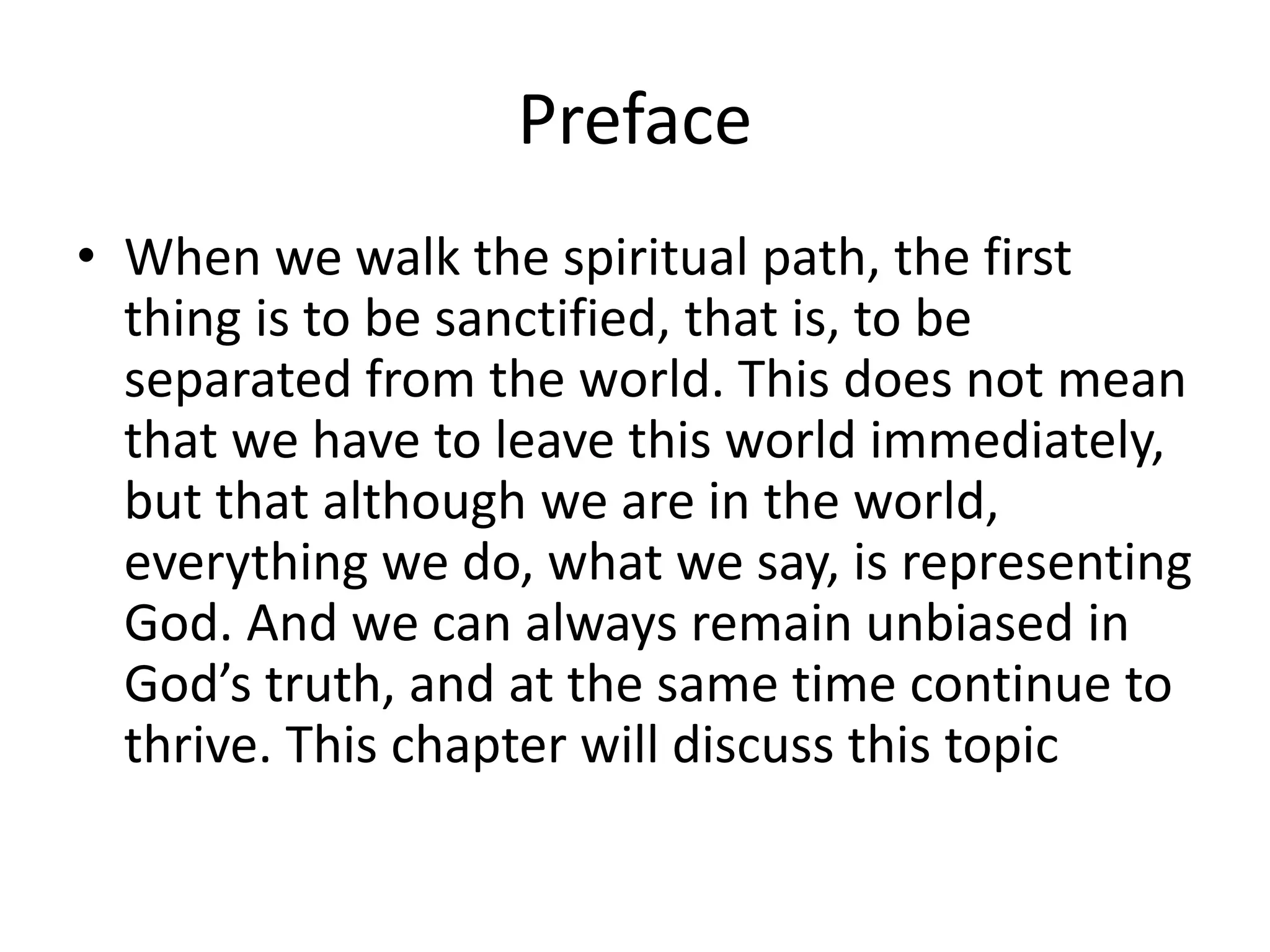 Preface

• When we walk the spiritual path, the first thing is to be sanctified, that is, to be separated from the world. This does not mean that we have to leave this world immediately, but that although we are in the world, everything we do, what we say, is representing God. And we can always remain unbiased in God’s truth, and at the same time continue to thrive. This chapter will discuss this topic